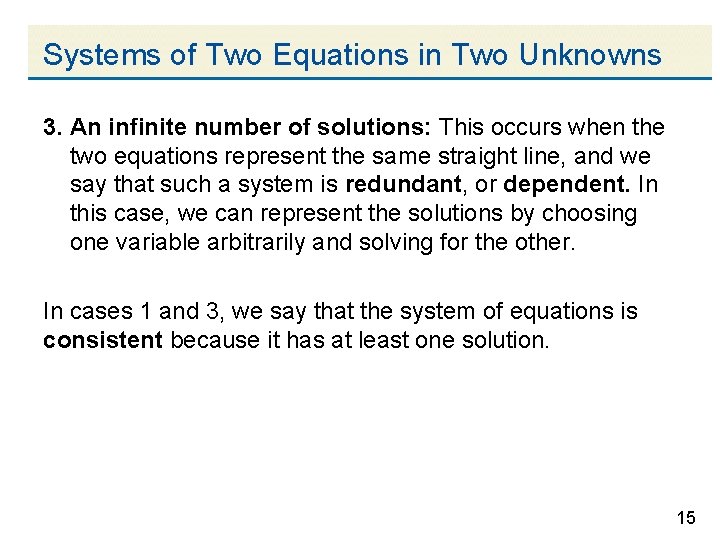 Systems of Two Equations in Two Unknowns

3. An infinite number of solutions: This occurs when the two equations represent the same straight line, and we say that such a system is redundant, or dependent. In this case, we can represent the solutions by choosing one variable arbitrarily and solving for the other.

In cases 1 and 3, we say that the system of equations is consistent because it has at least one solution.

15